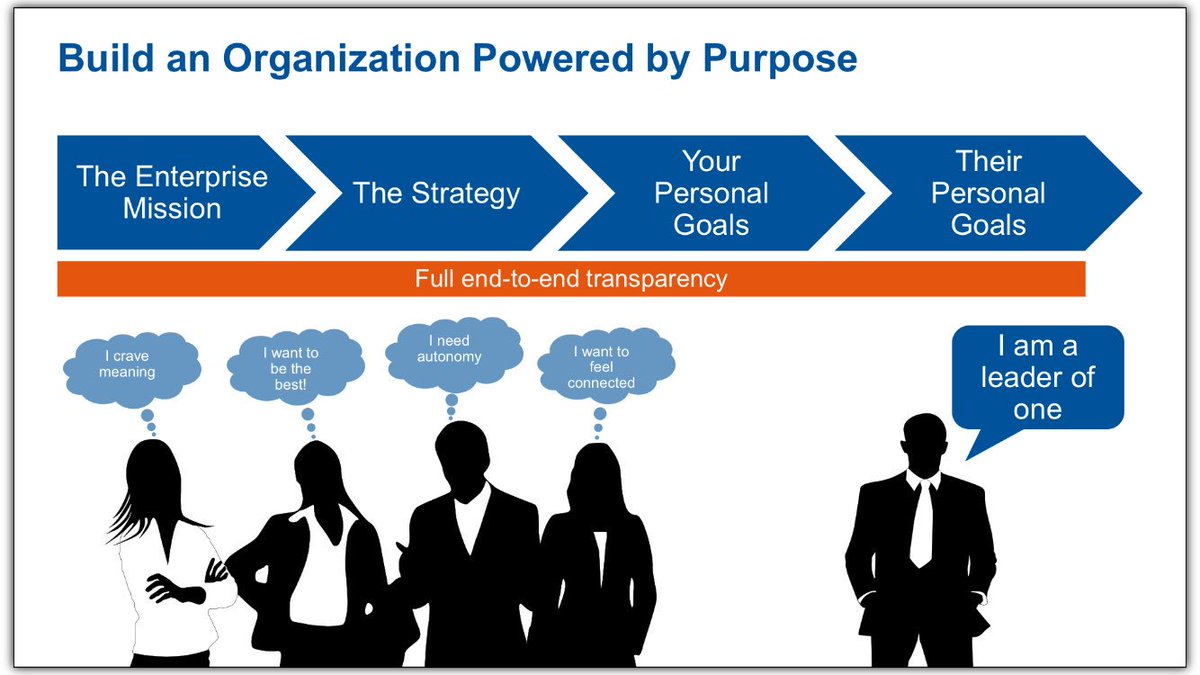 Build an Organization Powered by Purpose

The Enterprise Mission

The Strategy

Your Personal Goals

Their Personal Goals

Full end-to-end transparency

I crave meaning

I want to be the best!

I need autonomy

I want to feel connected

I am a leader of one